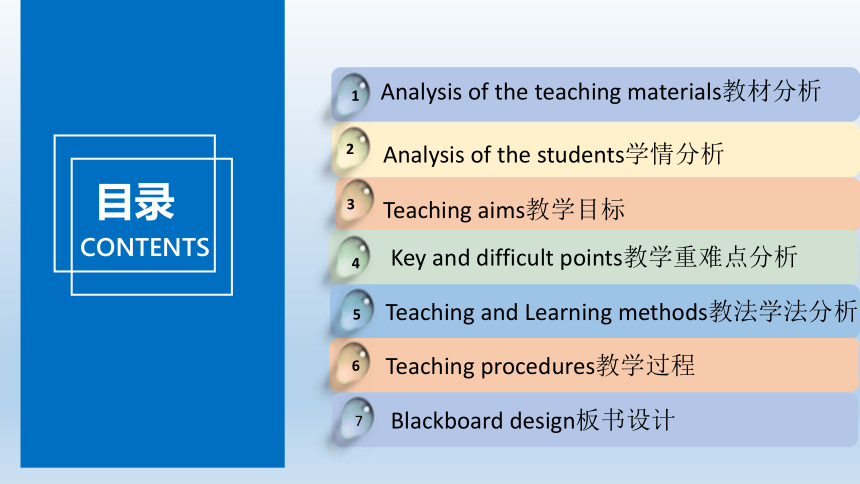 目录
CONTENTS

1 Analysis of the teaching materials教材分析

2 Analysis of the students学情分析

3 Teaching aims教学目标

4 Key and difficult points教学重难点分析

5 Teaching and Learning methods教法学法分析

6 Teaching procedures教学过程

7 Blackboard design板书设计